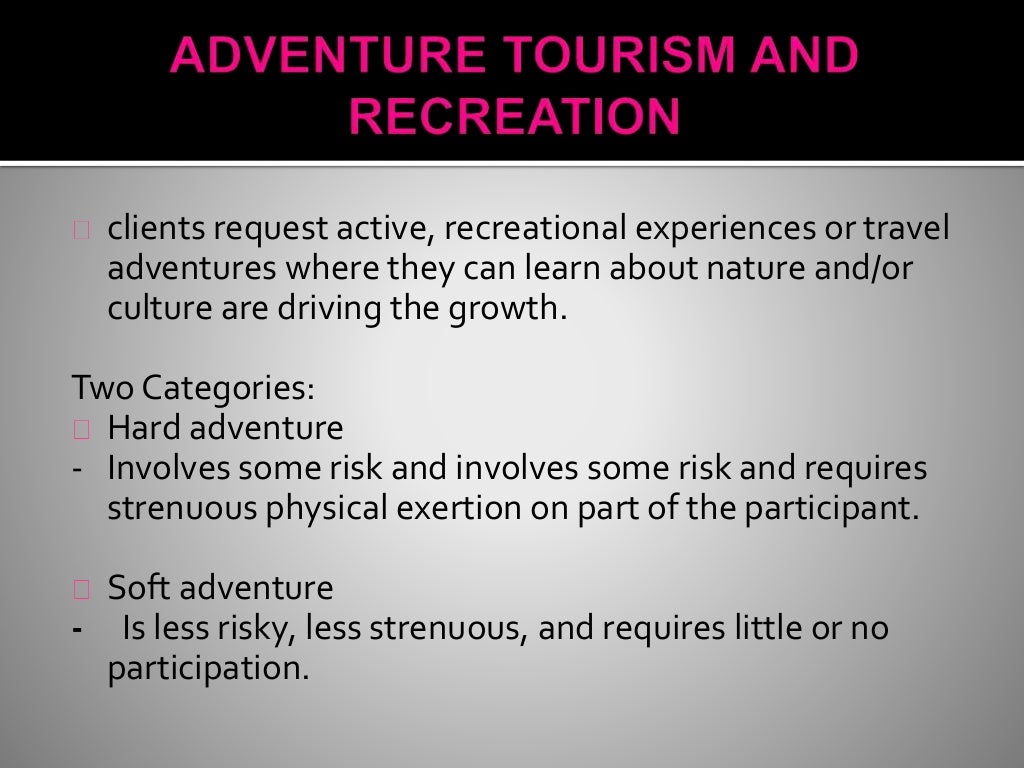 ADVENTURE TOURISM AND RECREATION

clients request active, recreational experiences or travel adventures where they can learn about nature and/or culture are driving the growth.

Two Categories:
Hard adventure
- Involves some risk and involves some risk and requires strenuous physical exertion on part of the participant.

Soft adventure
- Is less risky, less strenuous, and requires little or no participation.